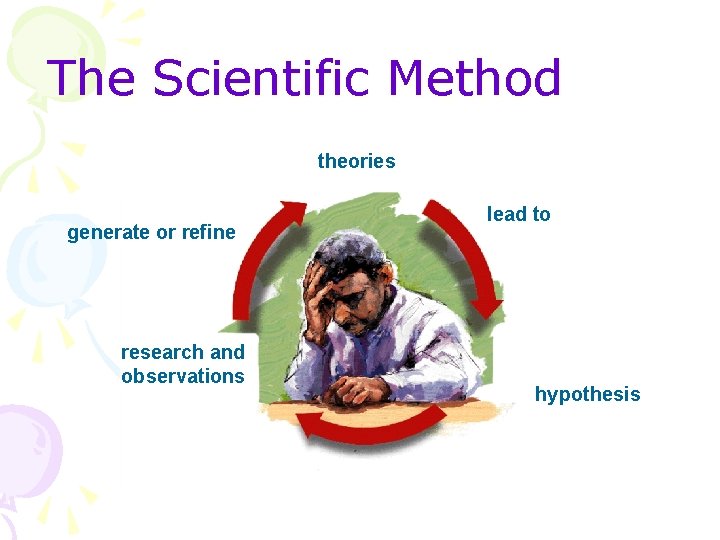 The Scientific Method

theories

lead to

hypothesis

research and observations

generate or refine